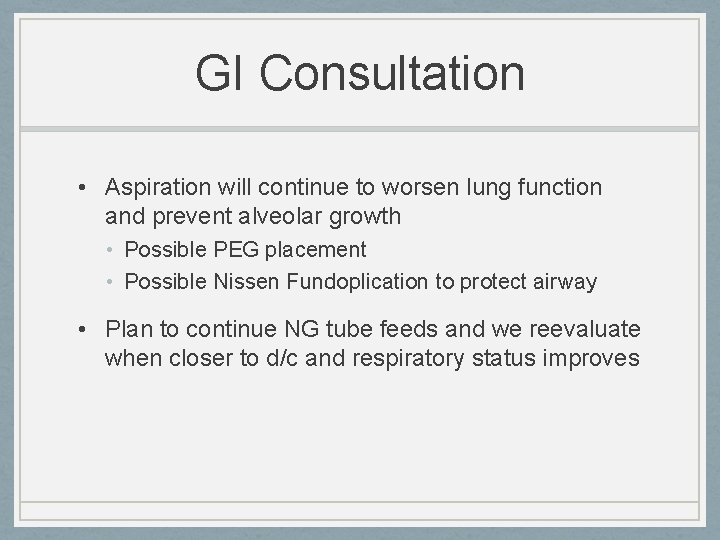 GI Consultation

• Aspiration will continue to worsen lung function and prevent alveolar growth
  • Possible PEG placement
  • Possible Nissen Fundoplication to protect airway

• Plan to continue NG tube feeds and we reevaluate when closer to d/c and respiratory status improves